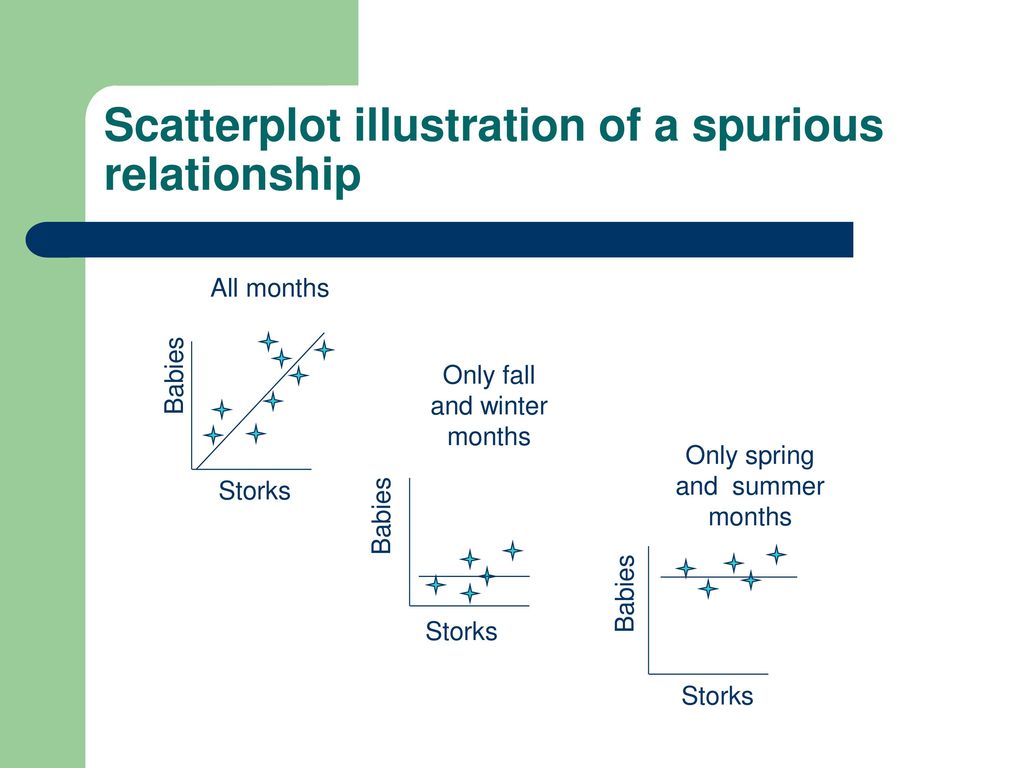 Scatterplot illustration of a spurious relationship

All months

Babies

Storks

Only fall and winter months

Babies

Storks

Only spring and summer months

Babies

Storks